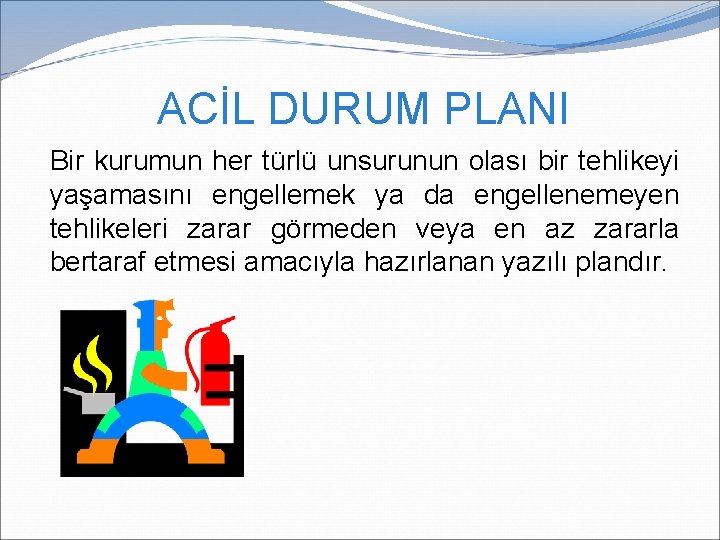 ACİL DURUM PLANI

Bir kurumun her türlü unsurunun olası bir tehlikeyi yaşamasını engellemek ya da engellenemeyen tehlikeleri zarar görmeden veya en az zararla bertaraf etmesi amacıyla hazırlanan yazılı plandır.